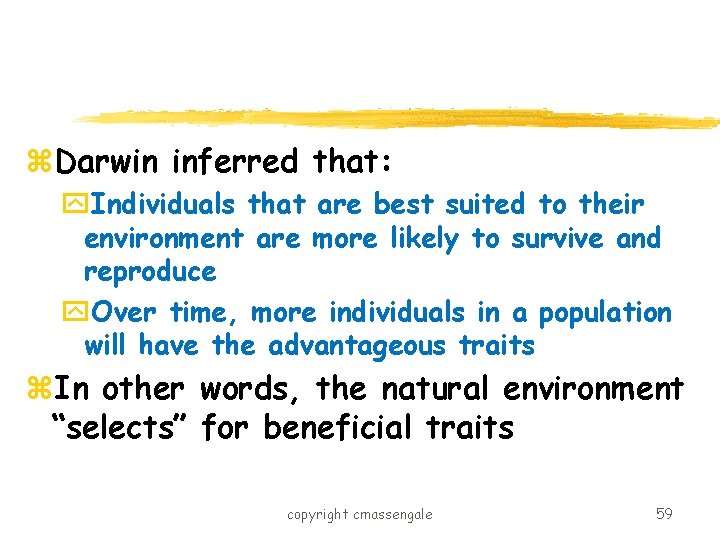 Darwin inferred that:

Individuals that are best suited to their environment are more likely to survive and reproduce

Over time, more individuals in a population will have the advantageous traits

In other words, the natural environment “selects” for beneficial traits

copyright cmassengale

59